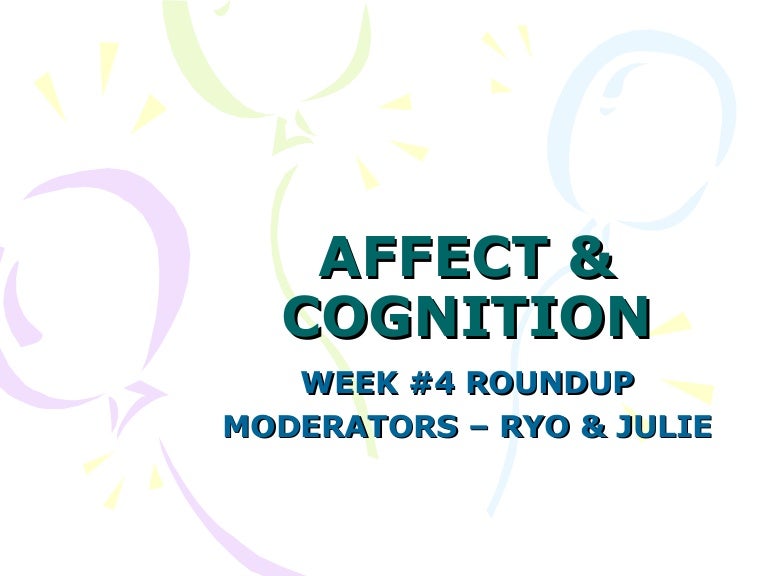 AFFECT & COGNITION

WEEK #4 ROUNDUP
MODERATORS – RYO & JULIE